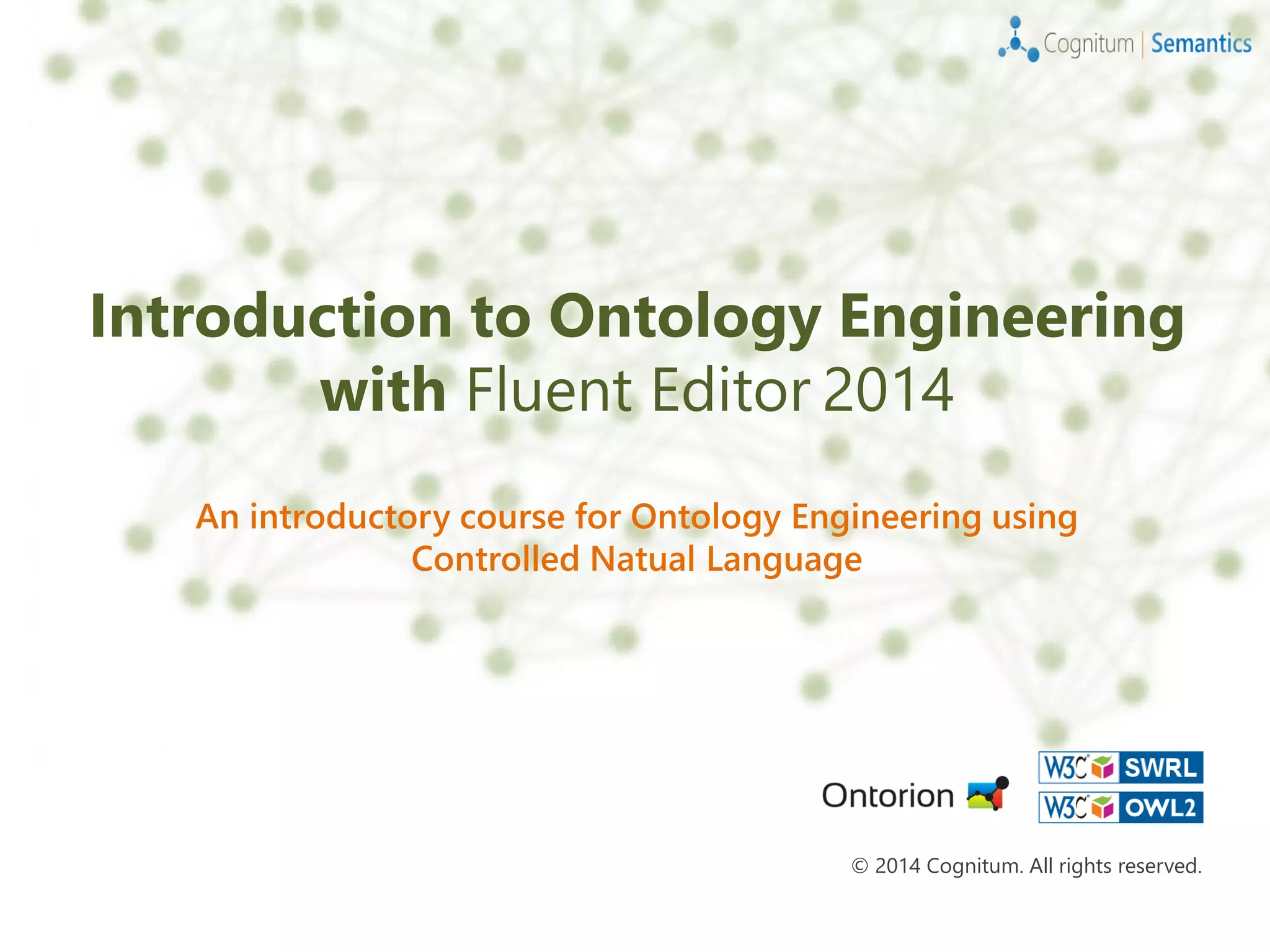 Cognitum | Semantics

Introduction to Ontology Engineering with Fluent Editor 2014

An introductory course for Ontology Engineering using Controlled Natual Language

Ontorion

W3C SWRL
W3C OWL2

© 2014 Cognitum. All rights reserved.